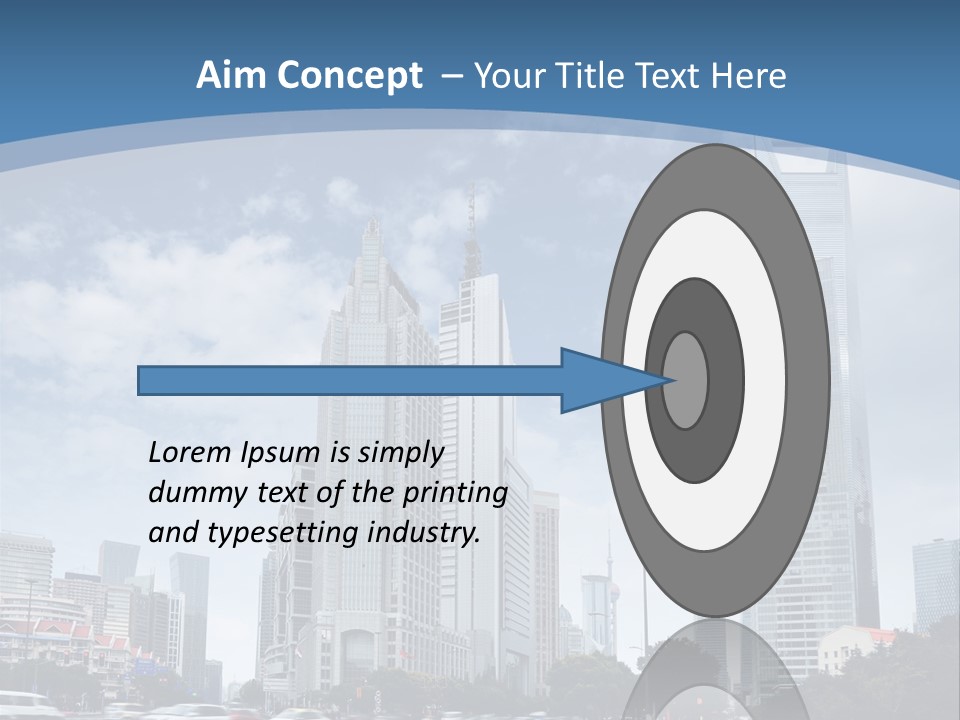 Aim Concept – Your Title Text Here

Lorem Ipsum is simply dummy text of the printing and typesetting industry.